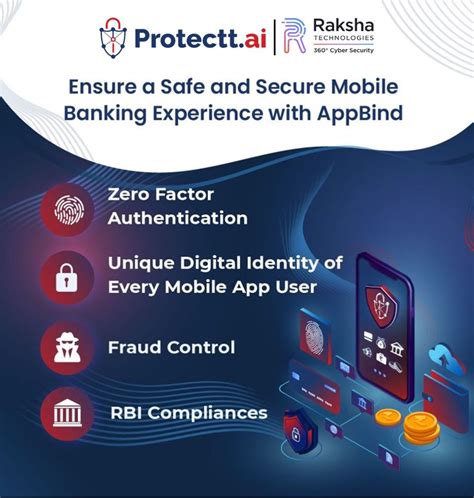 Protectt.ai | Raksha TECHNOLOGIES 360° Cyber Security

Ensure a Safe and Secure Mobile Banking Experience with AppBind

Zero Factor Authentication

Unique Digital Identity of Every Mobile App User

Fraud Control

RBI Compliances